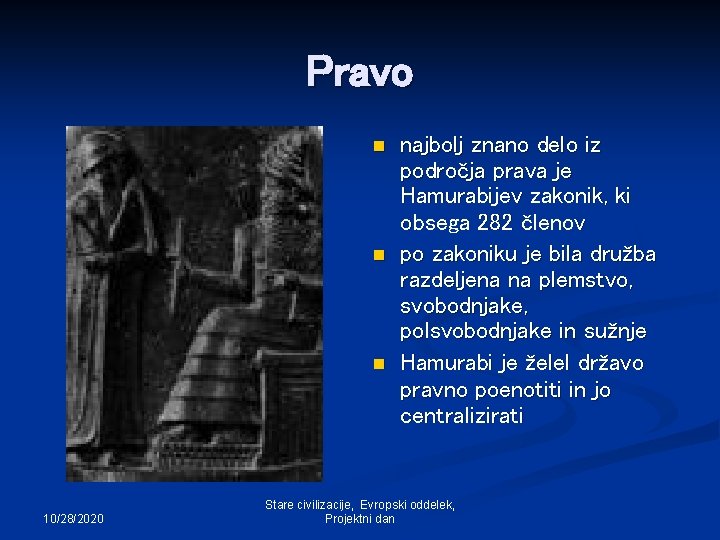 Pravo

- najbolj znano delo iz področja prava je Hamurabijev zakonik, ki obsega 282 členov
- po zakoniku je bila družba razdeljena na plemstvo, svobodnjake, polsvobodnjake in sužnje
- Hamurabi je želel državo pravno poenotiti in jo centralizirati

10/28/2020

Stare civilizacije, Evropski oddelek, Projektni dan